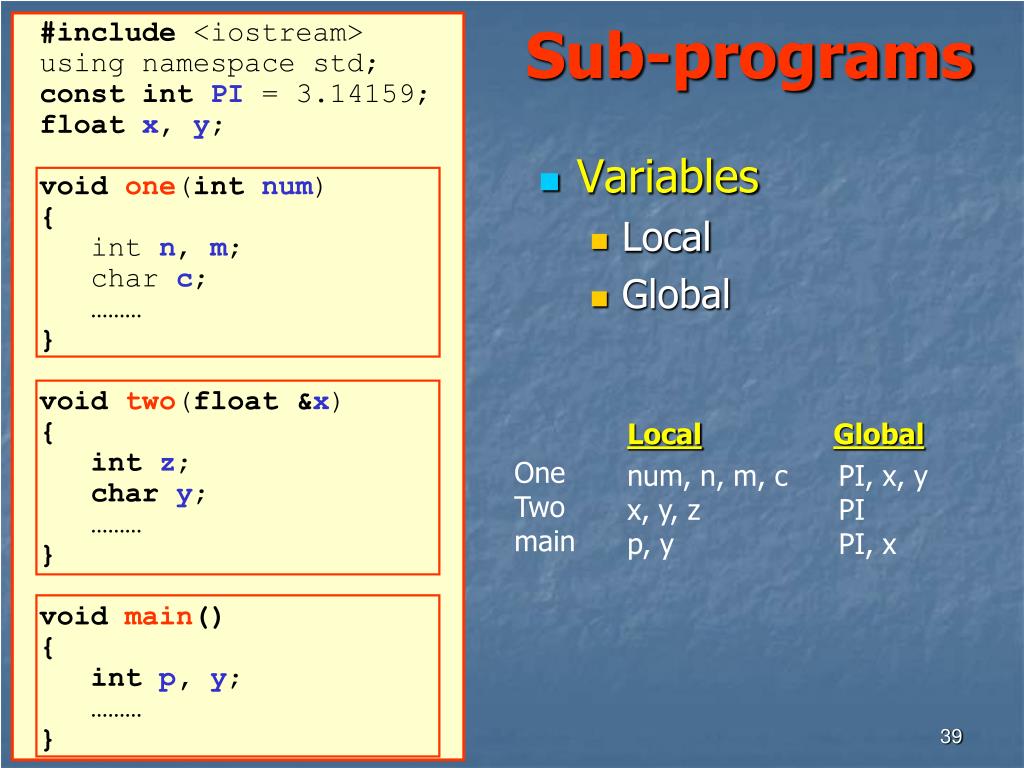 #include <iostream>
using namespace std;
const int PI = 3.14159;
float x, y;

void one(int num)
{
int n, m;
char c;
………
}

void two(float &x)
{
int z;
char y;
………
}

void main()
{
int p, y;
………
}

Sub-programs

Variables
Local
Global

| | Local | Global |
|---|---|---|
| One | num, n, m, c | PI, x, y |
| Two | x, y, z | PI |
| main | p, y | PI, x |

39